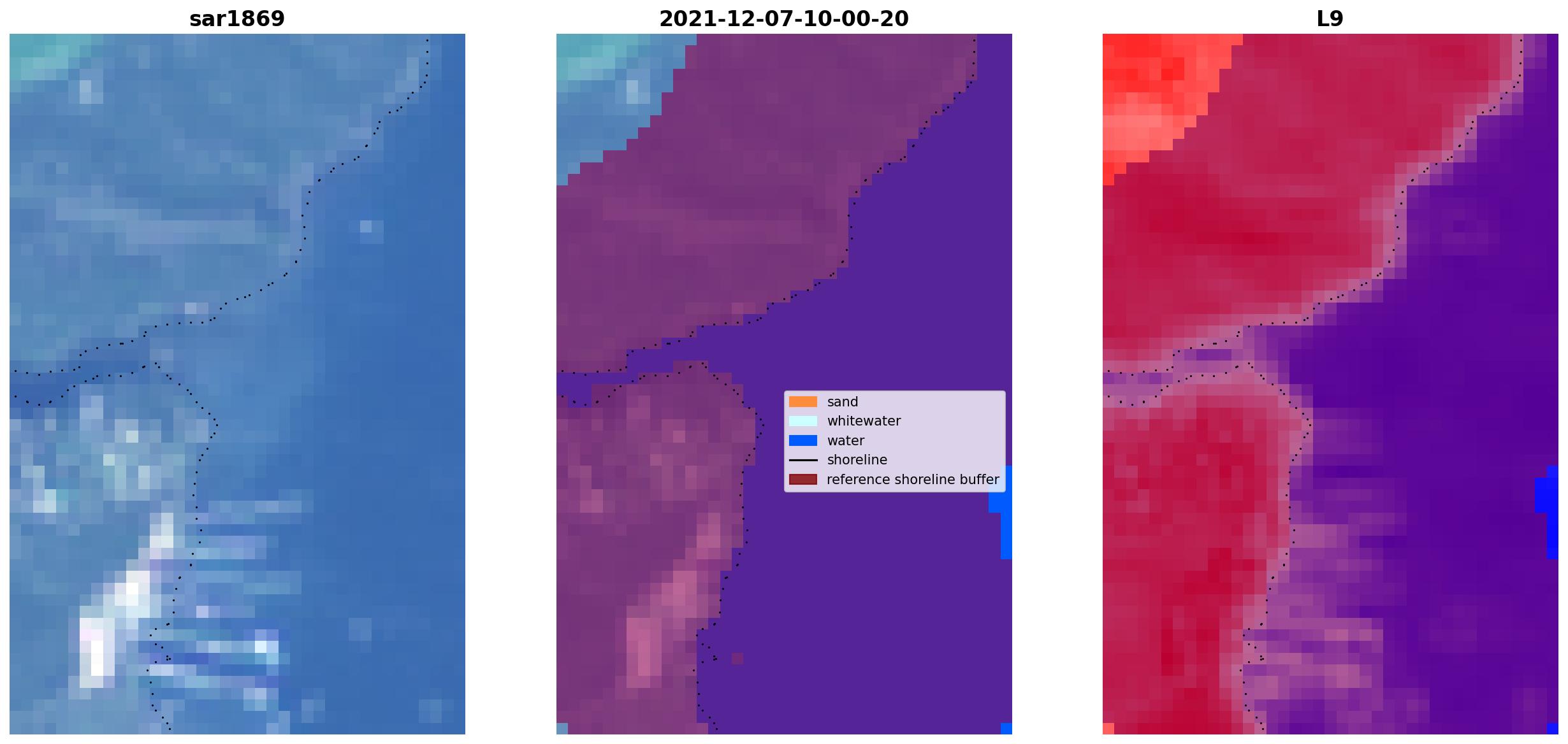 sar1869

2021-12-07-10-00-20

L9

sand
whitewater
water
shoreline
reference shoreline buffer